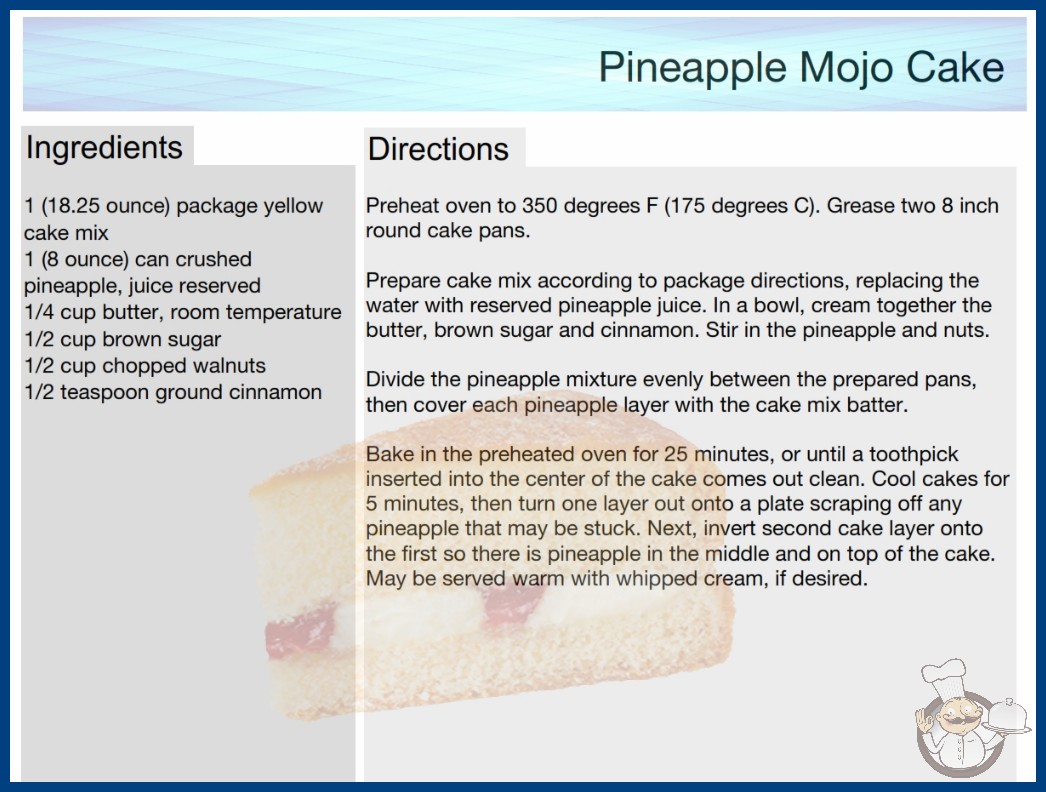 Pineapple Mojo Cake

Ingredients

1 (18.25 ounce) package yellow cake mix
1 (8 ounce) can crushed pineapple, juice reserved
1/4 cup butter, room temperature
1/2 cup brown sugar
1/2 cup chopped walnuts
1/2 teaspoon ground cinnamon

Directions

Preheat oven to 350 degrees F (175 degrees C). Grease two 8 inch round cake pans.

Prepare cake mix according to package directions, replacing the water with reserved pineapple juice. In a bowl, cream together the butter, brown sugar and cinnamon. Stir in the pineapple and nuts.

Divide the pineapple mixture evenly between the prepared pans, then cover each pineapple layer with the cake mix batter.

Bake in the preheated oven for 25 minutes, or until a toothpick inserted into the center of the cake comes out clean. Cool cakes for 5 minutes, then turn one layer out onto a plate scraping off any pineapple that may be stuck. Next, invert second cake layer onto the first so there is pineapple in the middle and on top of the cake. May be served warm with whipped cream, if desired.